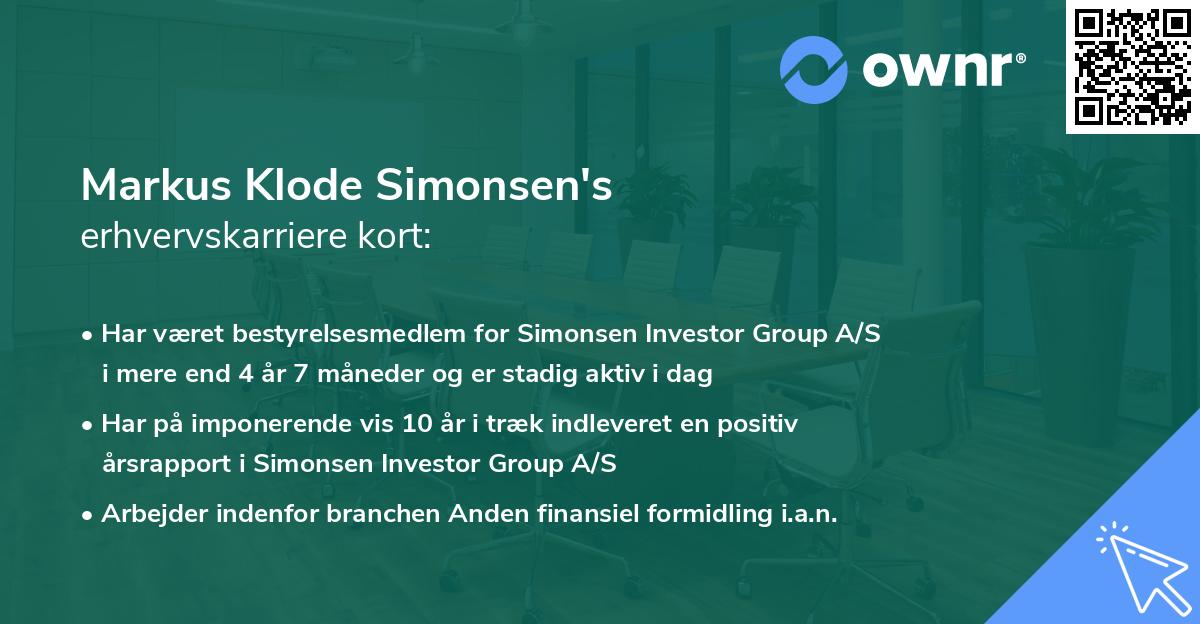 ownr®

Markus Klode Simonsen's
erhvervskarriere kort:

• Har været bestyrelsesmedlem for Simonsen Investor Group A/S i mere end 4 år 7 måneder og er stadig aktiv i dag
• Har på imponerende vis 10 år i træk indleveret en positiv årsrapport i Simonsen Investor Group A/S
• Arbejder indenfor branchen Anden finansiel formidling i.a.n.